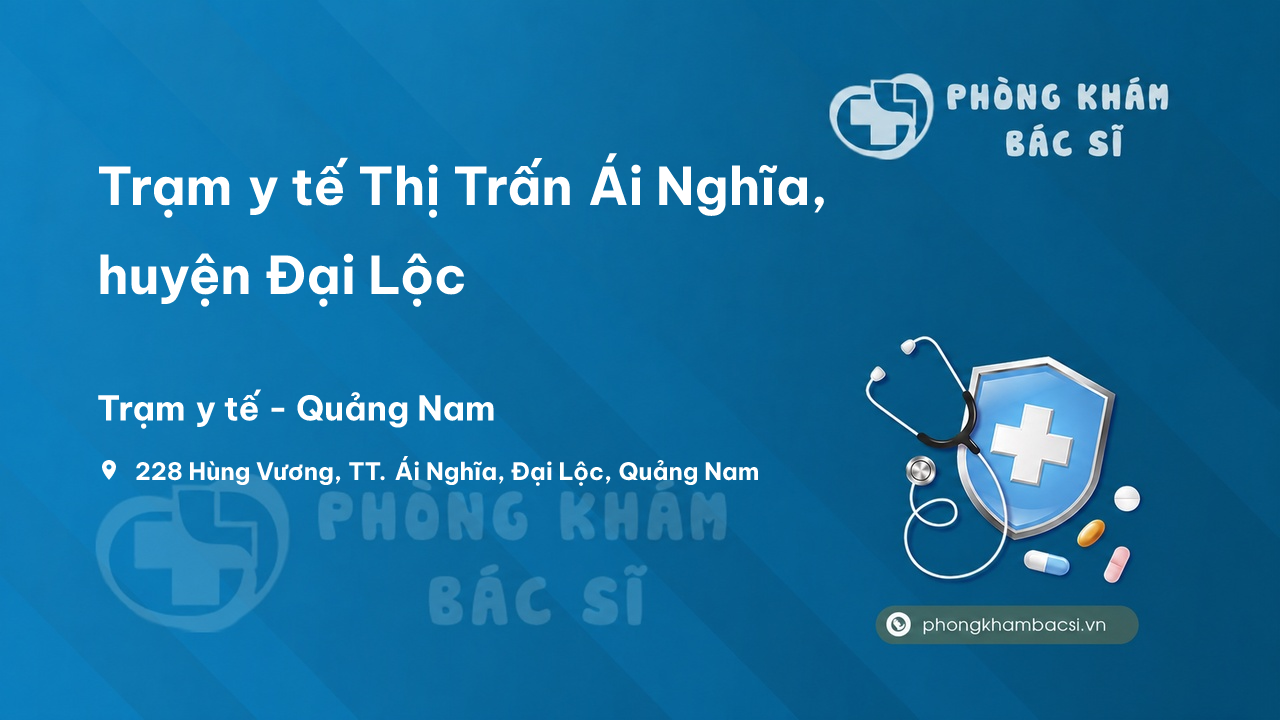 PHÒNG KHÁM BÁC SĨ

Trạm y tế Thị Trấn Ái Nghĩa, huyện Đại Lộc

Trạm y tế - Quảng Nam

228 Hùng Vương, TT. Ái Nghĩa, Đại Lộc, Quảng Nam

PHÒNG KHÁM BÁC SĨ

phongkhambacsi.vn